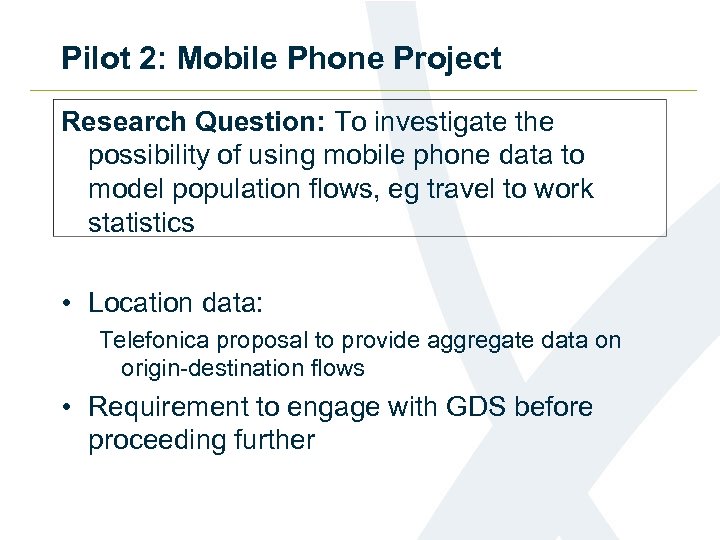 Pilot 2: Mobile Phone Project

Research Question: To investigate the possibility of using mobile phone data to model population flows, eg travel to work statistics

• Location data:

Telefonica proposal to provide aggregate data on origin-destination flows

• Requirement to engage with GDS before proceeding further